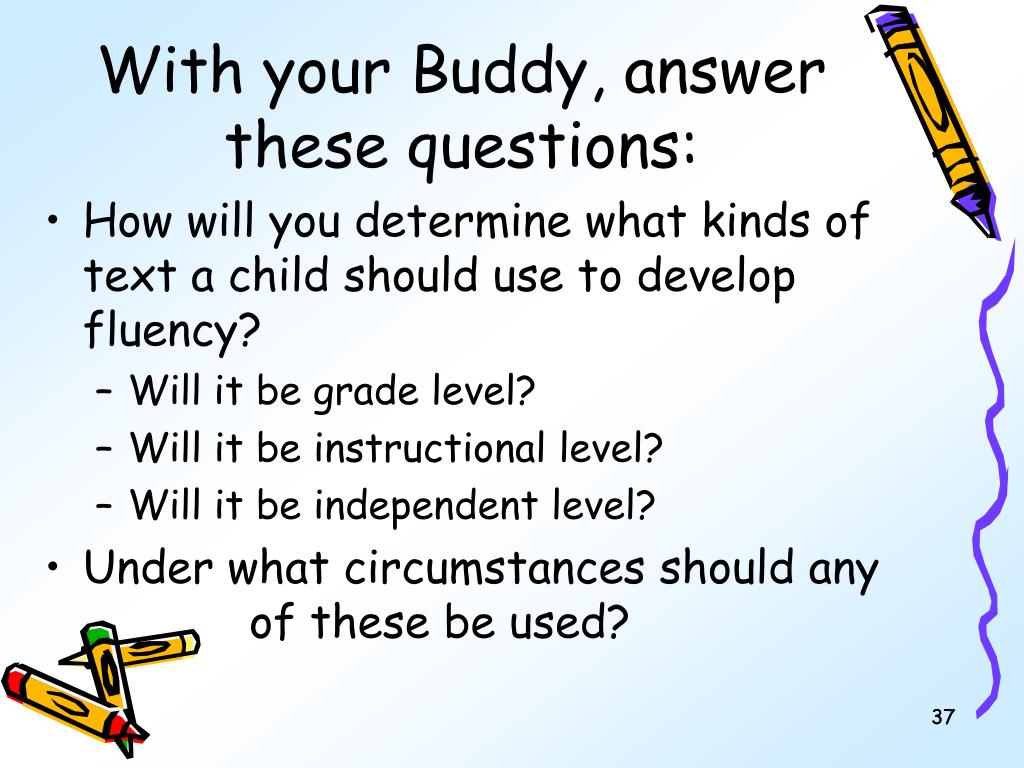 With your Buddy, answer these questions:

• How will you determine what kinds of text a child should use to develop fluency?
– Will it be grade level?
– Will it be instructional level?
– Will it be independent level?
• Under what circumstances should any of these be used?

37